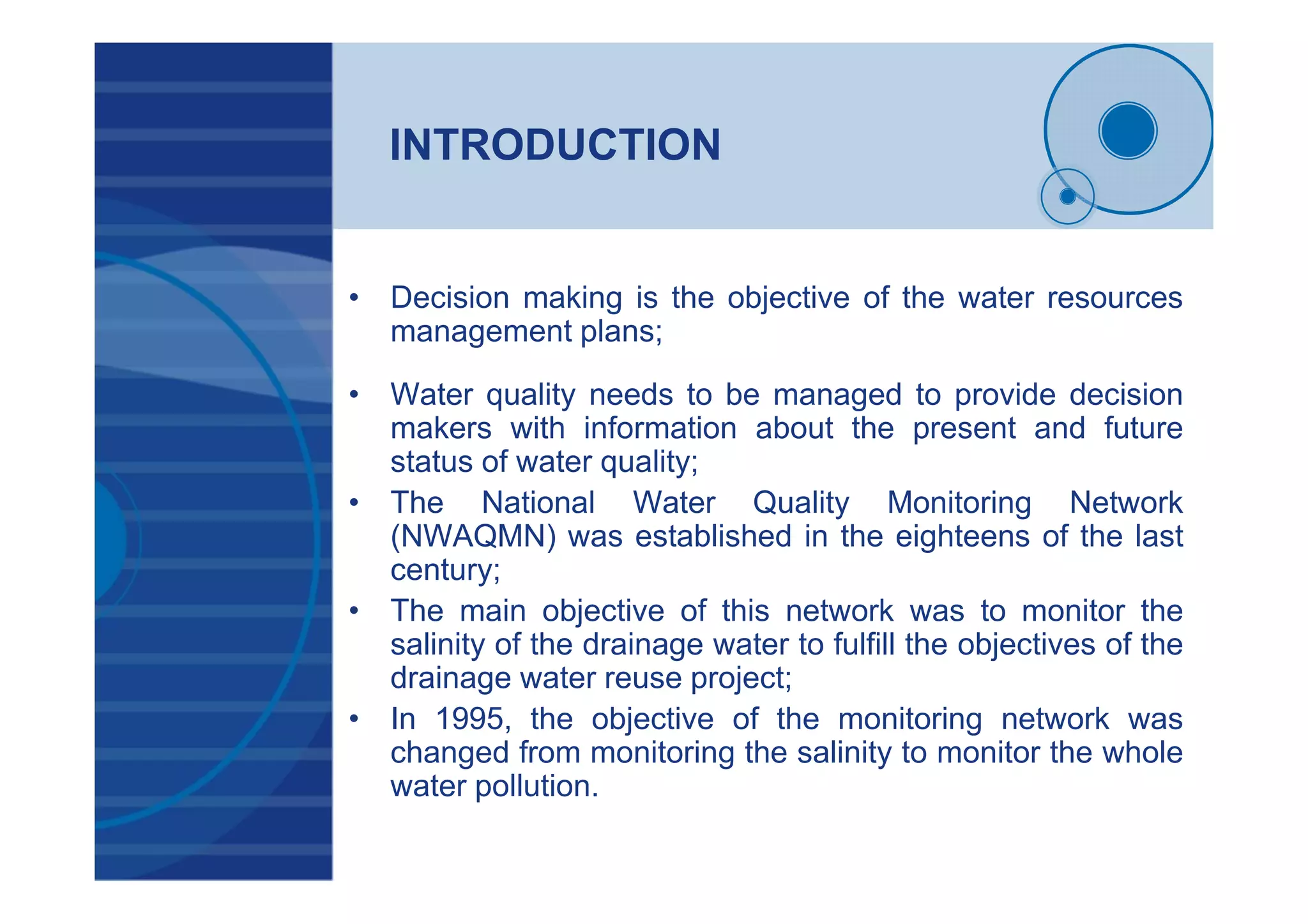 INTRODUCTION

• Decision making is the objective of the water resources management plans;

• Water quality needs to be managed to provide decision makers with information about the present and future status of water quality;

• The National Water Quality Monitoring Network (NWAQMN) was established in the eighteens of the last century;

• The main objective of this network was to monitor the salinity of the drainage water to fulfill the objectives of the drainage water reuse project;

• In 1995, the objective of the monitoring network was changed from monitoring the salinity to monitor the whole water pollution.